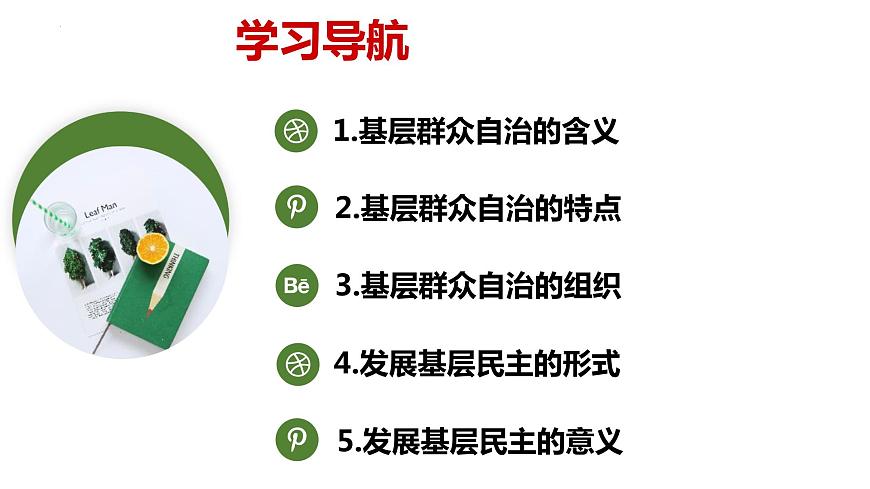 学习导航

Leaf Man

THINKING

1.基层群众自治的含义

2.基层群众自治的特点

Bē 3.基层群众自治的组织

4.发展基层民主的形式

5.发展基层民主的意义